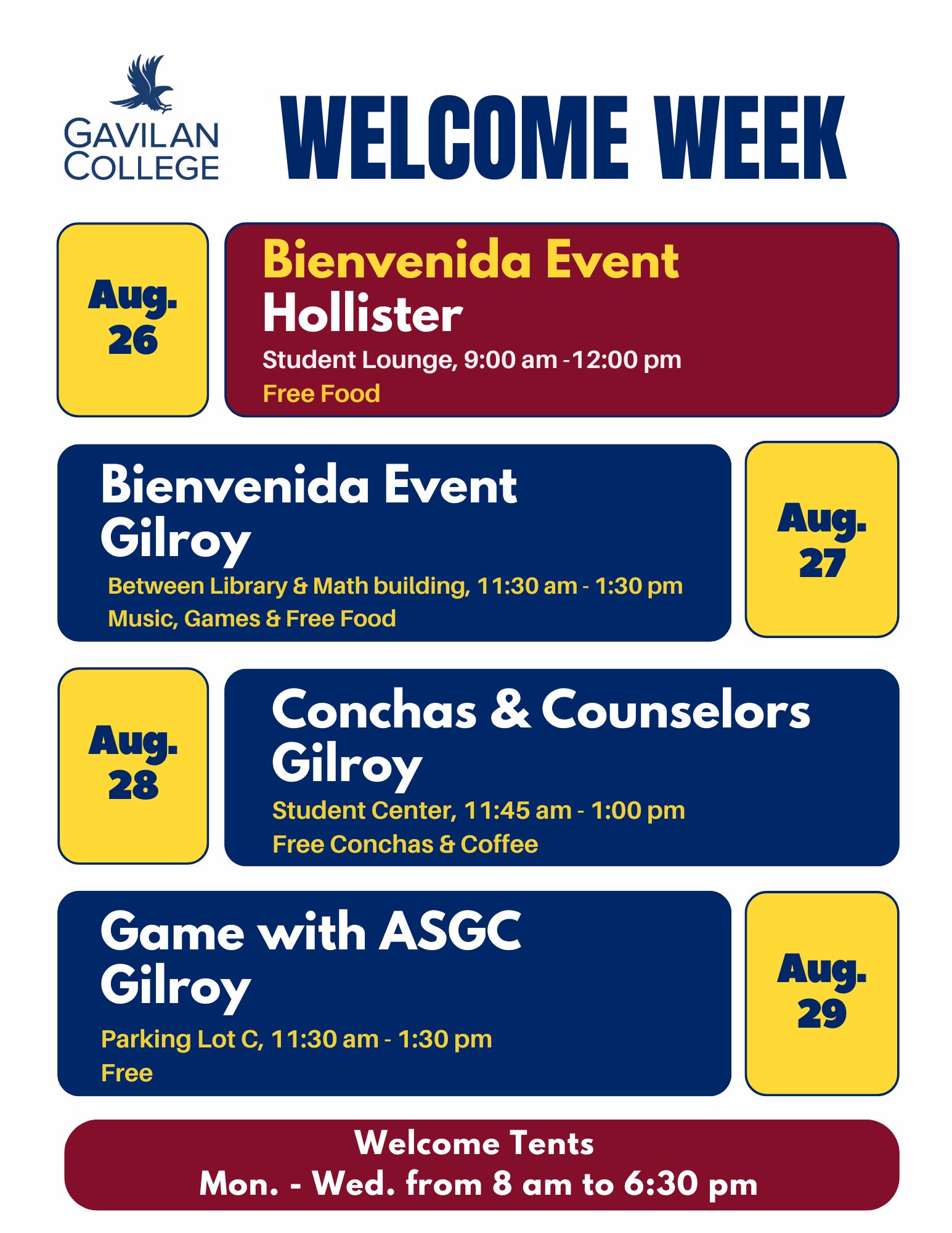 GAVILAN COLLEGE

WELCOME WEEK

Aug. 26

Bienvenida Event
Hollister
Student Lounge, 9:00 am -12:00 pm
Free Food

Bienvenida Event
Gilroy
Between Library & Math building, 11:30 am - 1:30 pm
Music, Games & Free Food

Aug. 27

Aug. 28

Conchas & Counselors
Gilroy
Student Center, 11:45 am - 1:00 pm
Free Conchas & Coffee

Game with ASGC
Gilroy
Parking Lot C, 11:30 am - 1:30 pm
Free

Aug. 29

Welcome Tents
Mon. - Wed. from 8 am to 6:30 pm